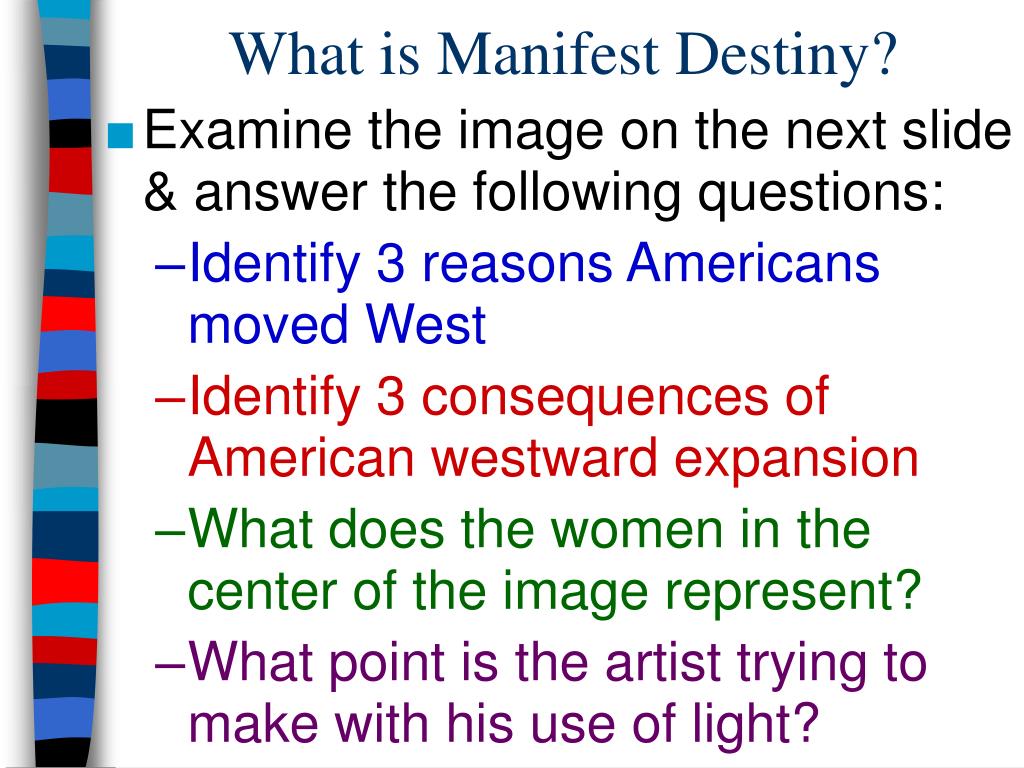 What is Manifest Destiny?

■ Examine the image on the next slide & answer the following questions:

–Identify 3 reasons Americans moved West

–Identify 3 consequences of American westward expansion

–What does the women in the center of the image represent?

–What point is the artist trying to make with his use of light?